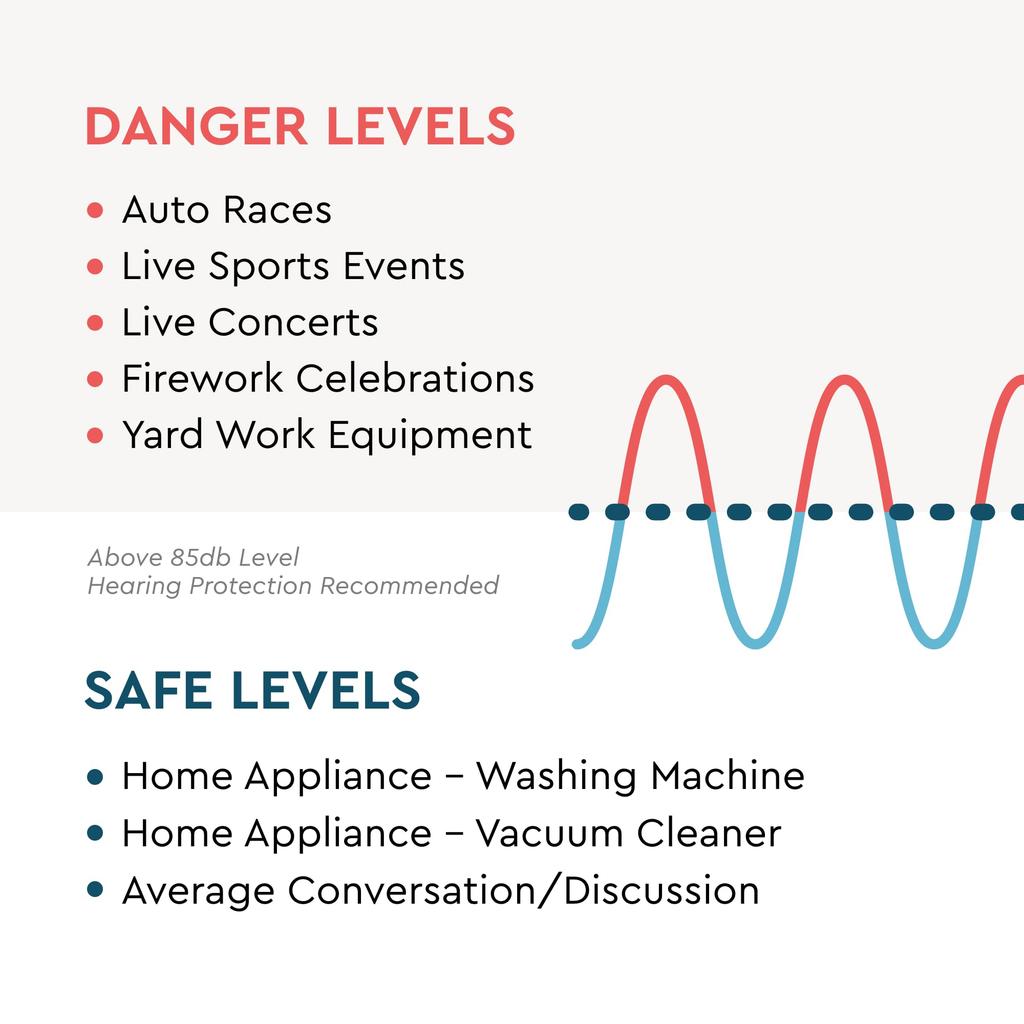 DANGER LEVELS

• Auto Races
• Live Sports Events
• Live Concerts
• Firework Celebrations
• Yard Work Equipment

Above 85db Level
Hearing Protection Recommended

SAFE LEVELS

• Home Appliance – Washing Machine
• Home Appliance – Vacuum Cleaner
• Average Conversation/Discussion